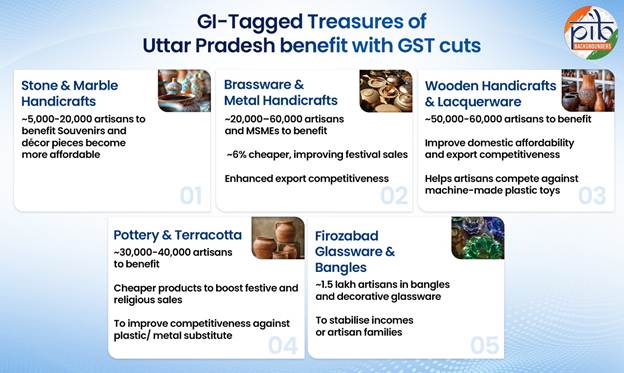 GI-Tagged Treasures of Uttar Pradesh benefit with GST cuts

pib BACKGROUNDERS

Stone & Marble Handicrafts

~5,000-20,000 artisans to benefit Souvenirs and décor pieces become more affordable

01

Brassware & Metal Handicrafts

~20,000-60,000 artisans and MSMEs to benefit

~6% cheaper, improving festival sales

Enhanced export competitiveness

02

Wooden Handicrafts & Lacquerware

~50,000-60,000 artisans to benefit

Improve domestic affordability and export competitiveness

Helps artisans compete against machine-made plastic toys

03

Pottery & Terracotta

~30,000-40,000 artisans to benefit

Cheaper products to boost festive and religious sales

To improve competitiveness against plastic/ metal substitute

04

Firozabad Glassware & Bangles

~1.5 lakh artisans in bangles and decorative glassware

To stabilise incomes or artisan families

05